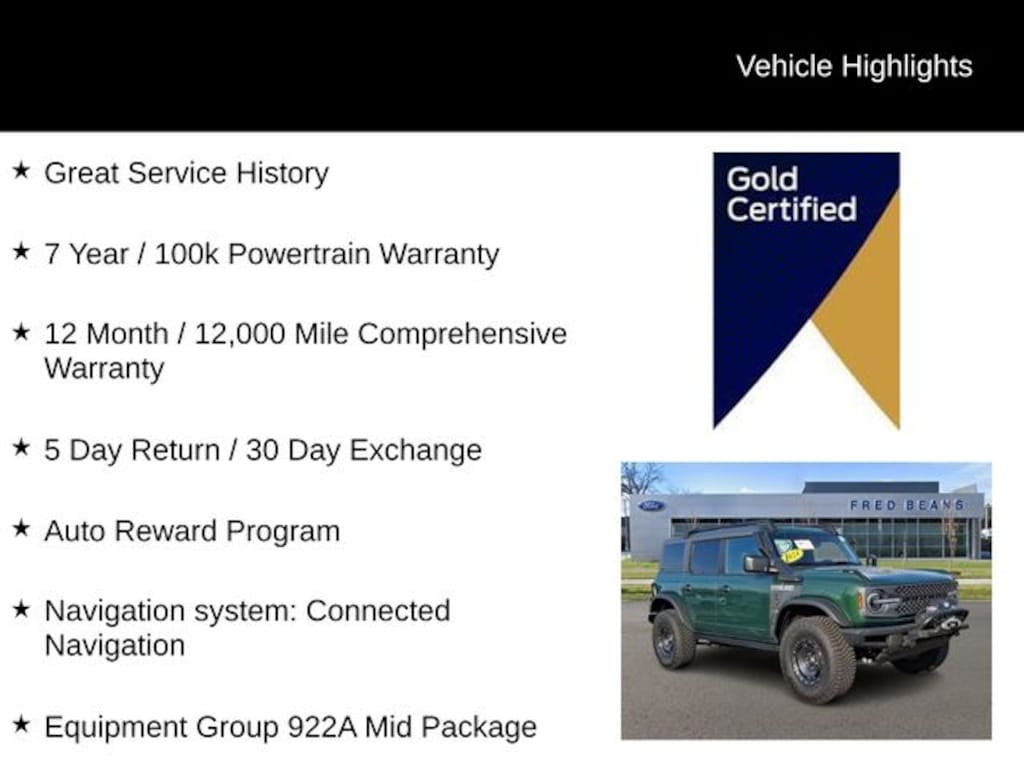 Vehicle Highlights

★ Great Service History

★ 7 Year / 100k Powertrain Warranty

★ 12 Month / 12,000 Mile Comprehensive Warranty

★ 5 Day Return / 30 Day Exchange

★ Auto Reward Program

★ Navigation system: Connected Navigation

★ Equipment Group 922A Mid Package

Gold Certified

Ford

FRED BEANS